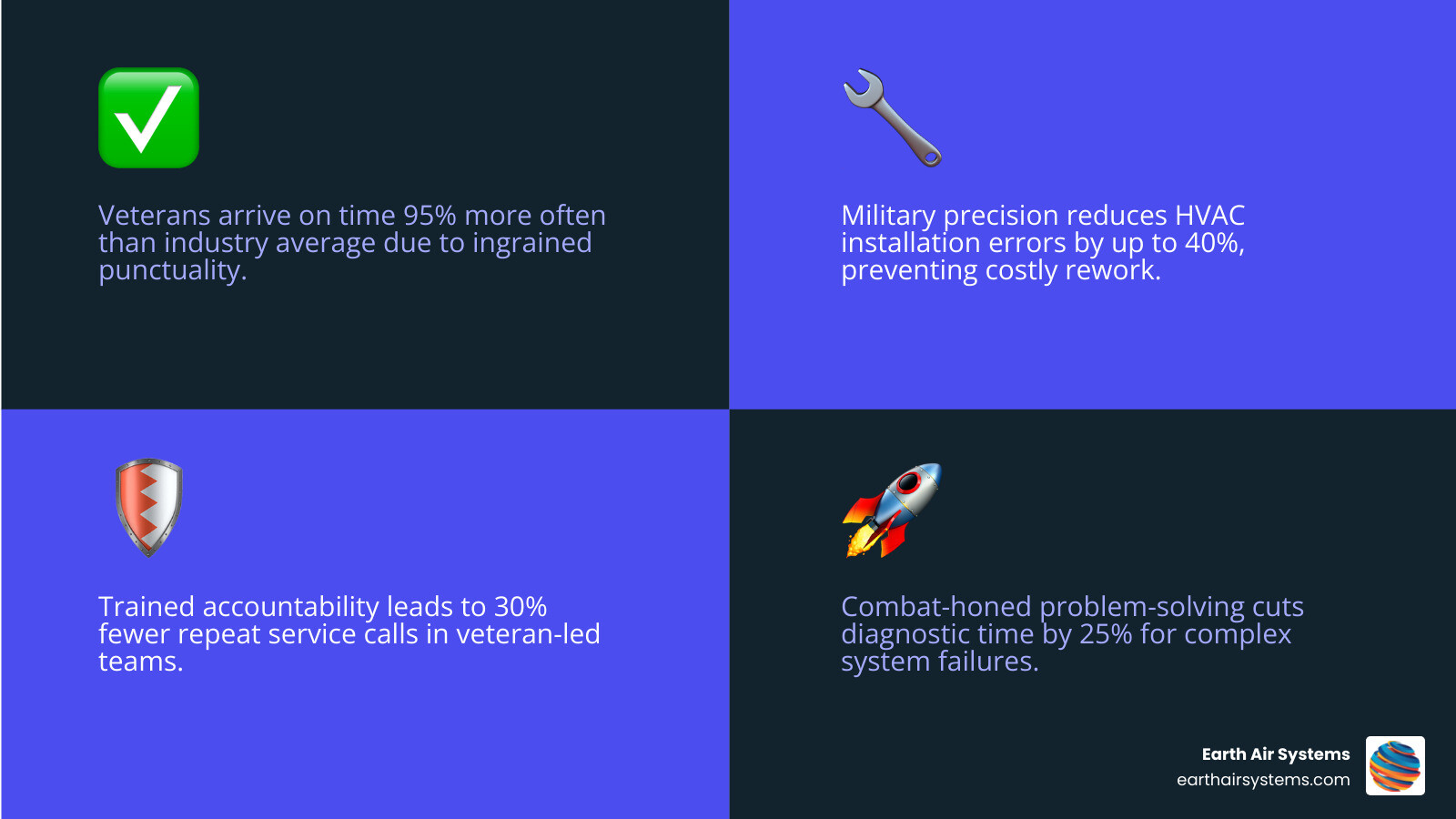 Veterans arrive on time 95% more often than industry average due to ingrained punctuality.

Military precision reduces HVAC installation errors by up to 40%, preventing costly rework.

Trained accountability leads to 30% fewer repeat service calls in veteran-led teams.

Combat-honed problem-solving cuts diagnostic time by 25% for complex system failures.

Earth Air Systems
earthairsystems.com